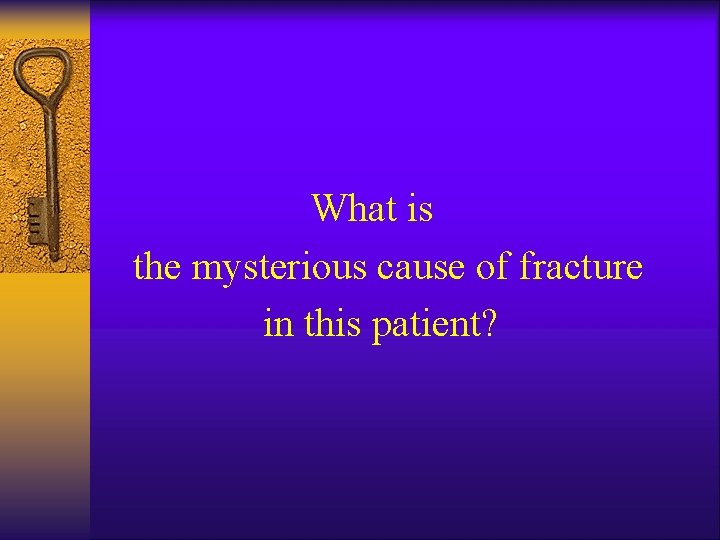 What is
the mysterious cause of fracture
in this patient?